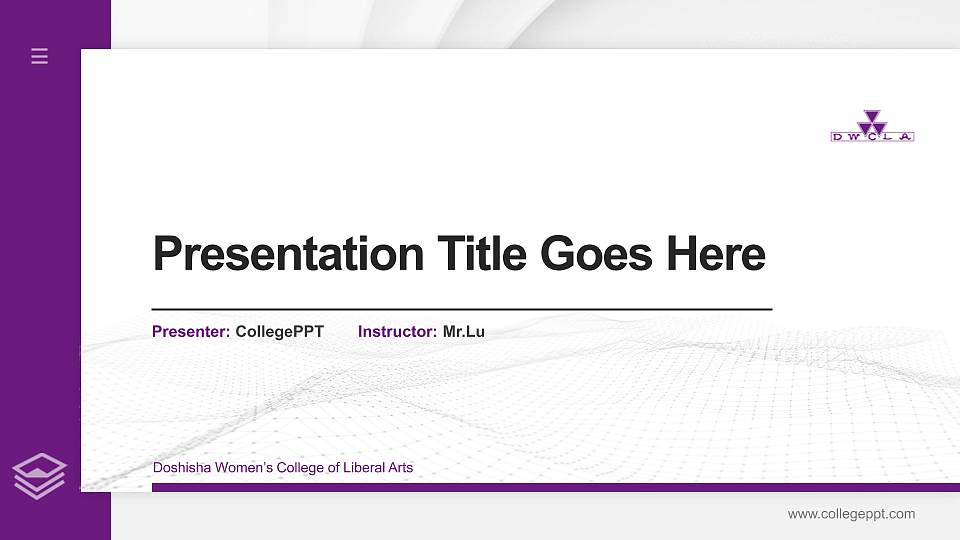 D W C L A

Presentation Title Goes Here

Presenter: CollegePPT Instructor: Mr.Lu

Doshisha Women's College of Liberal Arts

www.collegeppt.com